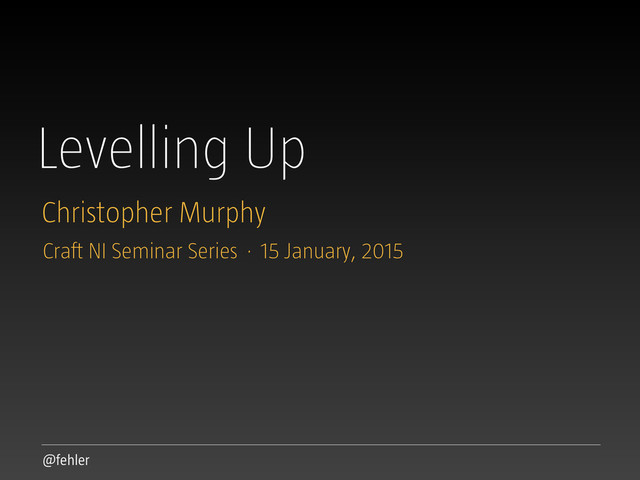 Levelling Up

Christopher Murphy

Craft NI Seminar Series · 15 January, 2015

@fehler